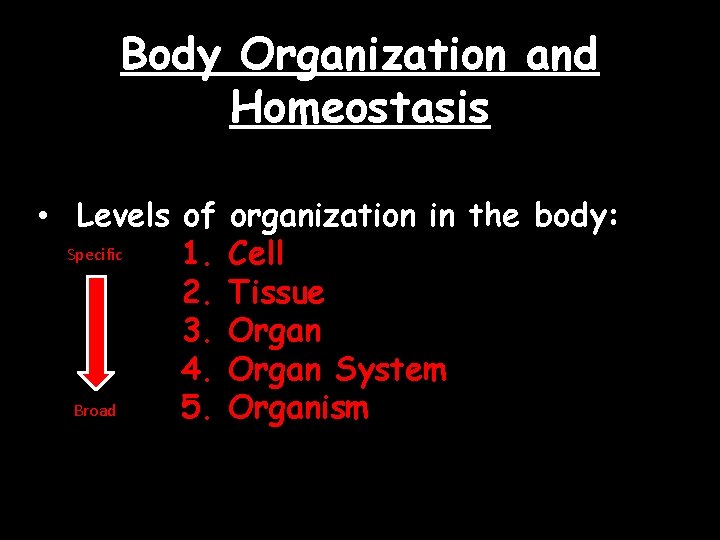 Body Organization and Homeostasis

• Levels of organization in the body:

Specific

1. Cell
2. Tissue
3. Organ
4. Organ System
5. Organism

Broad